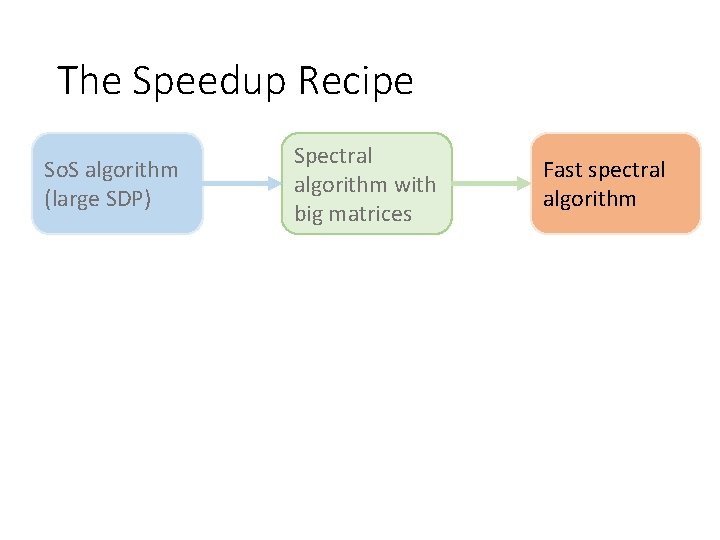 The Speedup Recipe

SoS algorithm (large SDP)

Spectral algorithm with big matrices

Fast spectral algorithm